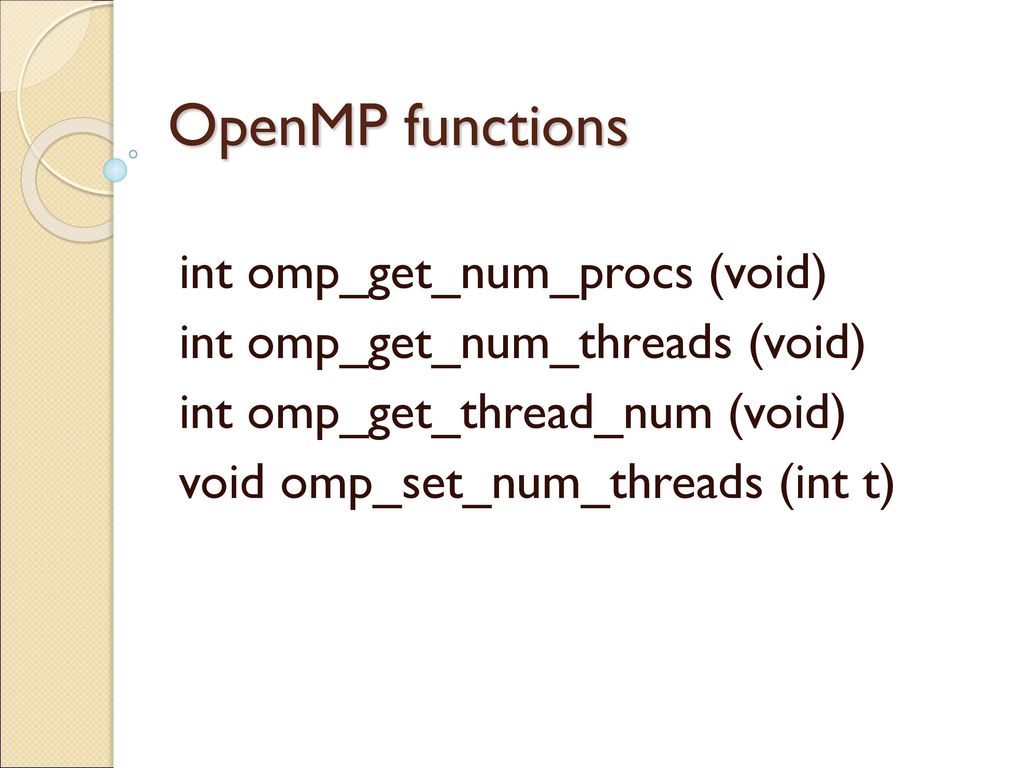 OpenMP functions

int omp_get_num_procs (void)
int omp_get_num_threads (void)
int omp_get_thread_num (void)
void omp_set_num_threads (int t)